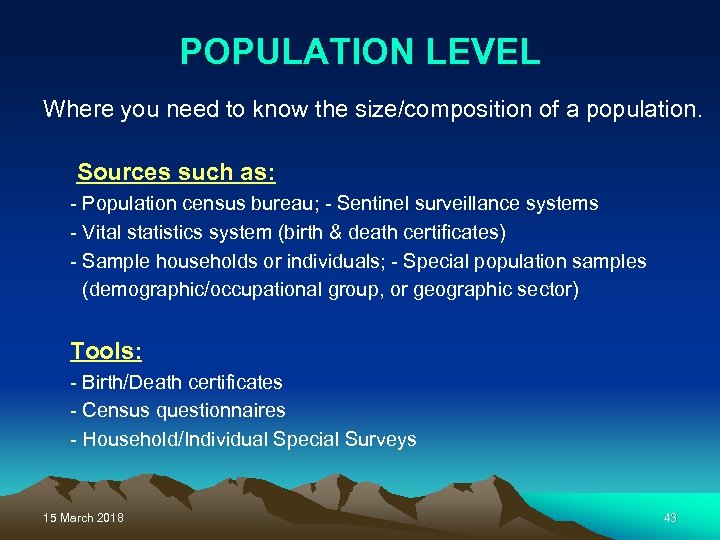 POPULATION LEVEL

Where you need to know the size/composition of a population.

Sources such as:

- Population census bureau; - Sentinel surveillance systems
- Vital statistics system (birth & death certificates)
- Sample households or individuals; - Special population samples (demographic/occupational group, or geographic sector)

Tools:

- Birth/Death certificates
- Census questionnaires
- Household/Individual Special Surveys

15 March 2018

43